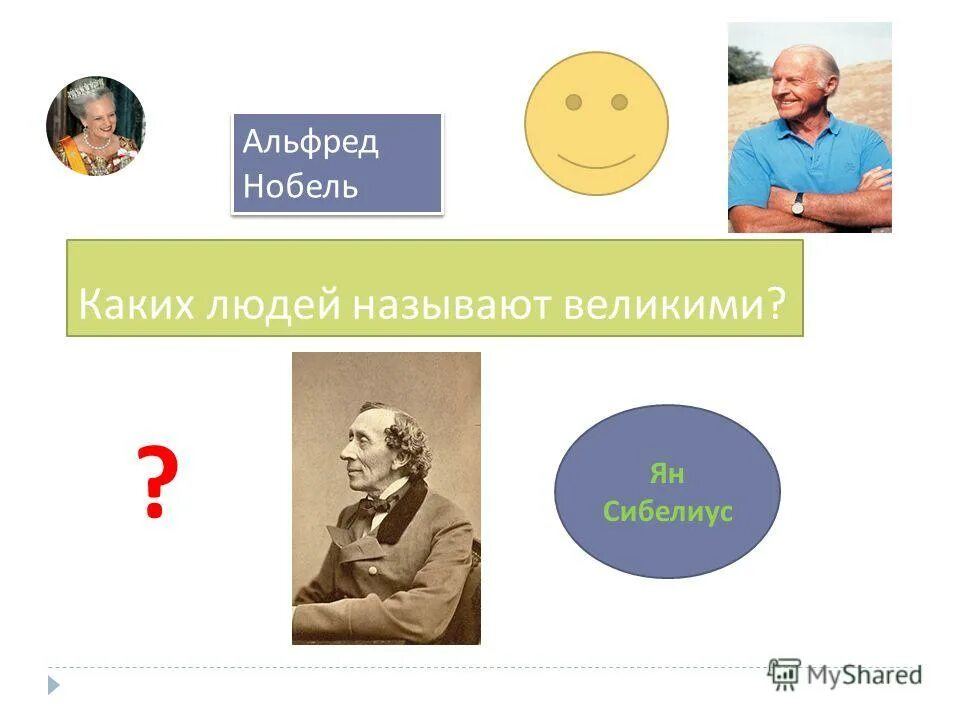 Альфред Нобель

Каких людей называют великими?

?

Ян Сибелиус

MyShared